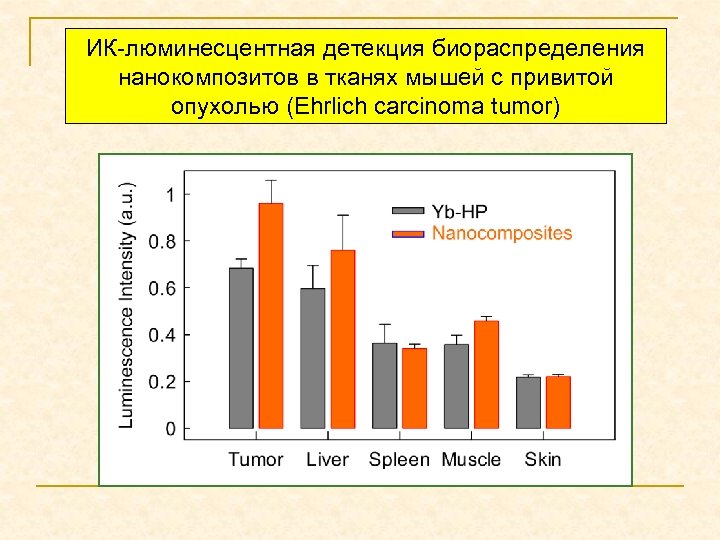 ИК-люминесцентная детекция биораспределения нанокомпозитов в тканях мышей с привитой опухолью (Ehrlich carcinoma tumor)

Luminescence Intensity (a.u.)

1
0.8
0.6
0.4
0.2
0

Yb-HP
Nanocomposites

Tumor
Liver
Spleen
Muscle
Skin